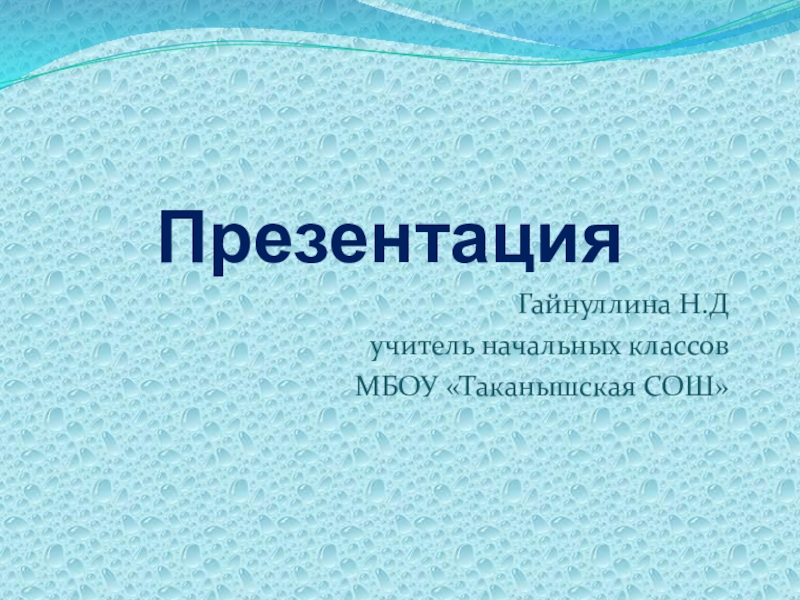 Презентация

Гайнуллина Н.Д
учитель начальных классов
МБОУ «Таканышская СОШ»